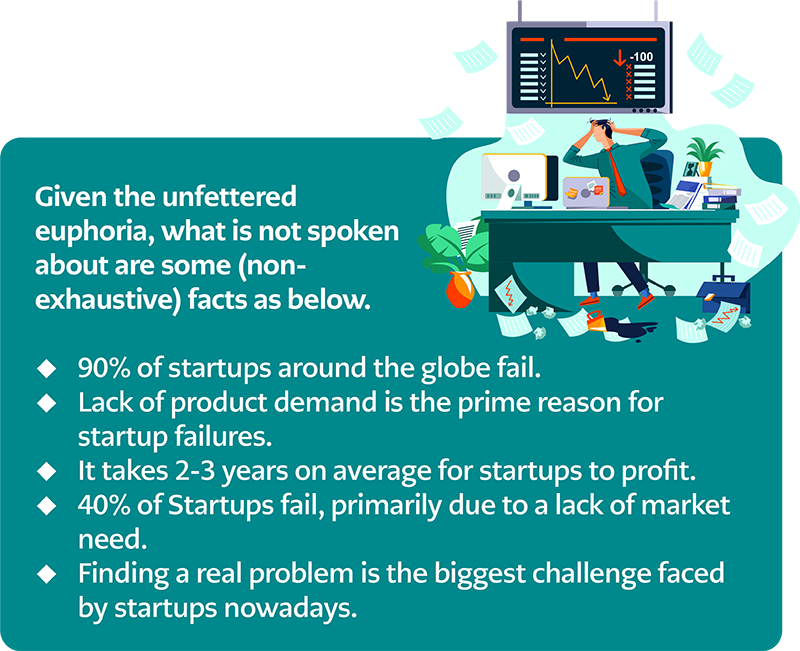 -100

Given the unfettered euphoria, what is not spoken about are some (non-exhaustive) facts as below.

◆ 90% of startups around the globe fail.
◆ Lack of product demand is the prime reason for startup failures.
◆ It takes 2-3 years on average for startups to profit.
◆ 40% of Startups fail, primarily due to a lack of market need.
◆ Finding a real problem is the biggest challenge faced by startups nowadays.